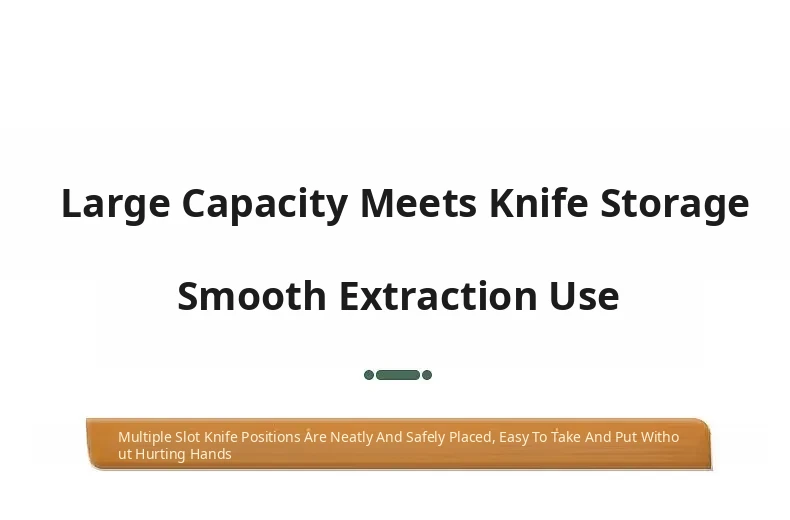 Large Capacity Meets Knife Storage

Smooth Extraction Use

Multiple Slot Knife Positions Are Neatly And Safely Placed, Easy To Take And Put Witho ut Hurting Hands